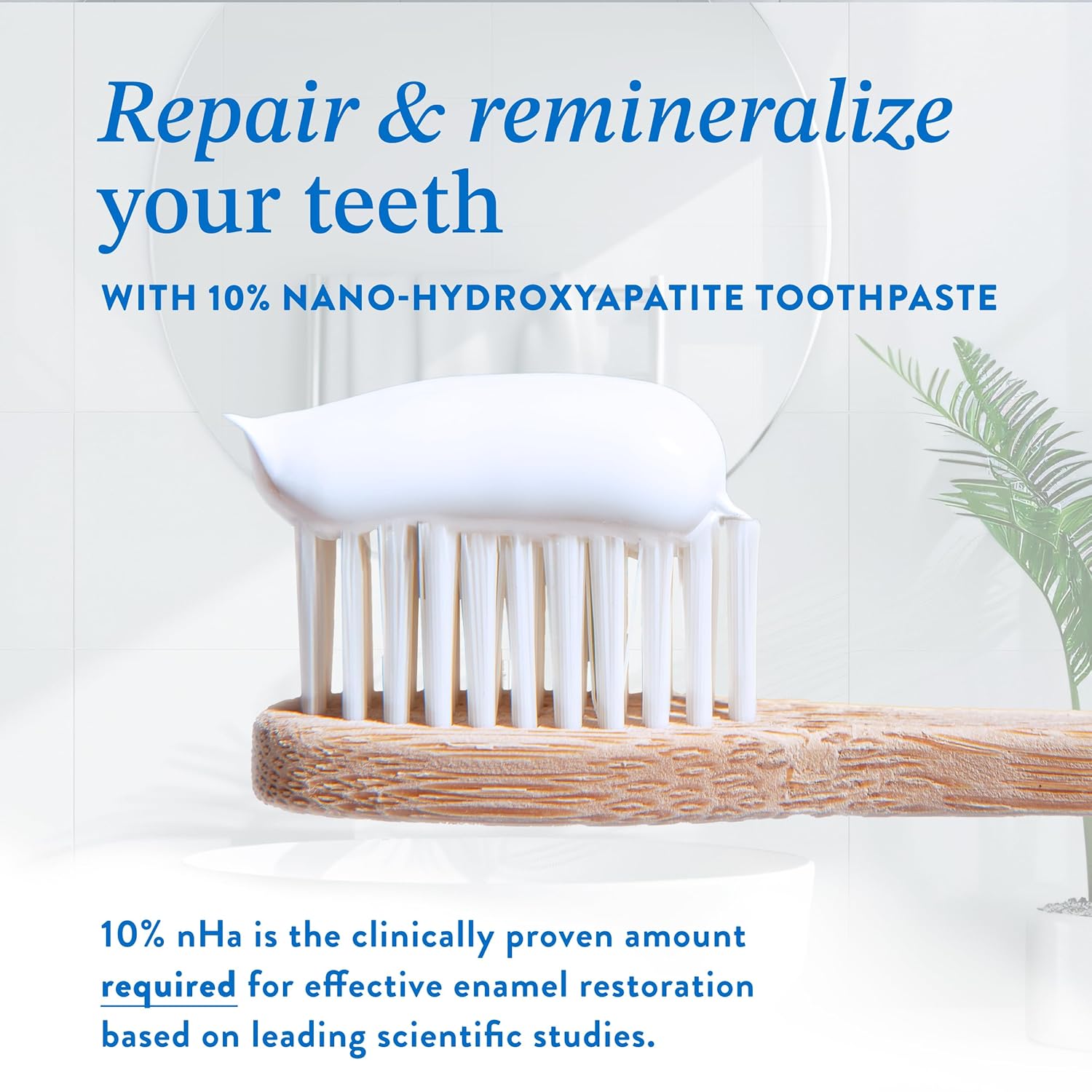 Repair & remineralize your teeth

WITH 10% NANO-HYDROXYAPATITE TOOTHPASTE

10% nHa is the clinically proven amount required for effective enamel restoration based on leading scientific studies.